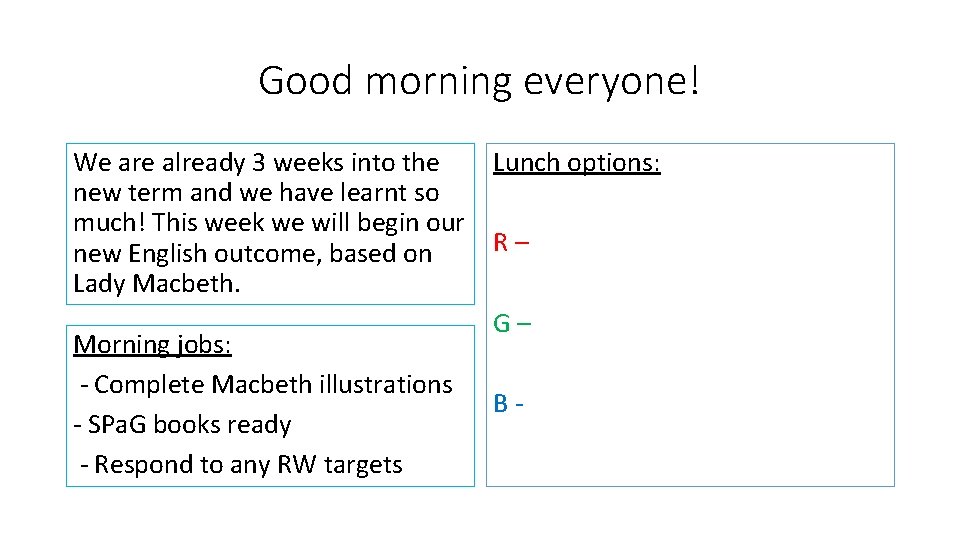 Good morning everyone!

We are already 3 weeks into the new term and we have learnt so much! This week we will begin our new English outcome, based on Lady Macbeth.

Morning jobs:
- Complete Macbeth illustrations
- SPaG books ready
- Respond to any RW targets

Lunch options:

R –

G –

B -